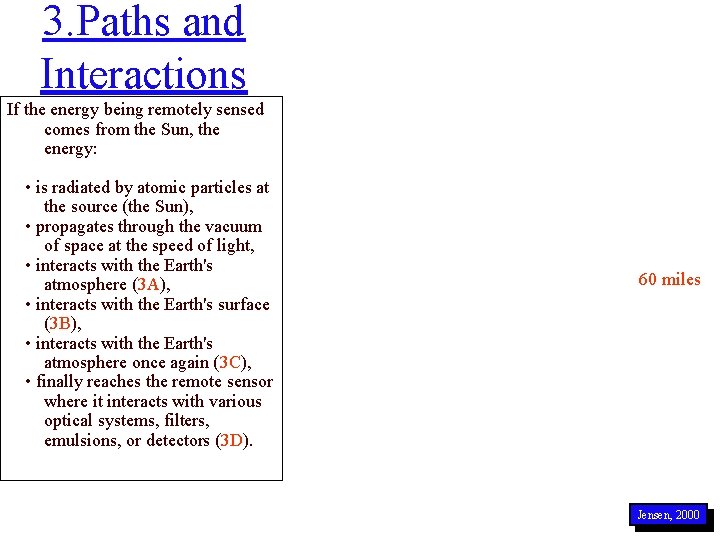 3.Paths and Interactions

If the energy being remotely sensed comes from the Sun, the energy:

• is radiated by atomic particles at the source (the Sun),
• propagates through the vacuum of space at the speed of light,
• interacts with the Earth's atmosphere (3A),
• interacts with the Earth's surface (3B),
• interacts with the Earth's atmosphere once again (3C),
• finally reaches the remote sensor where it interacts with various optical systems, filters, emulsions, or detectors (3D).

60 miles

Jensen, 2000